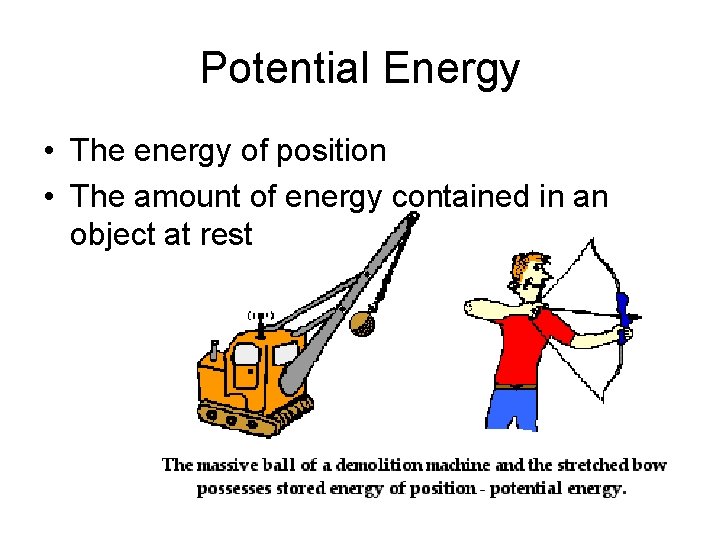 Potential Energy

• The energy of position
• The amount of energy contained in an object at rest

The massive ball of a demolition machine and the stretched bow possesses stored energy of position - potential energy.